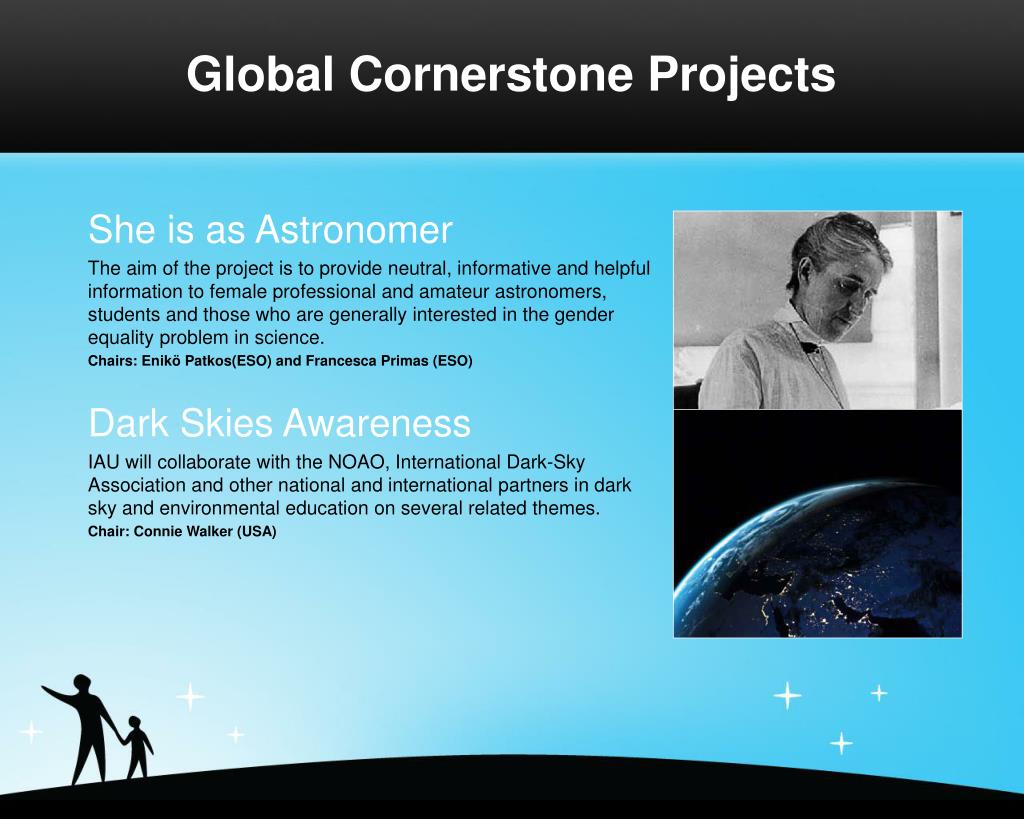 Global Cornerstone Projects

She is as Astronomer

The aim of the project is to provide neutral, informative and helpful information to female professional and amateur astronomers, students and those who are generally interested in the gender equality problem in science.

Chairs: Enikö Patkos(ESO) and Francesca Primas (ESO)

Dark Skies Awareness

IAU will collaborate with the NOAO, International Dark-Sky Association and other national and international partners in dark sky and environmental education on several related themes.

Chair: Connie Walker (USA)